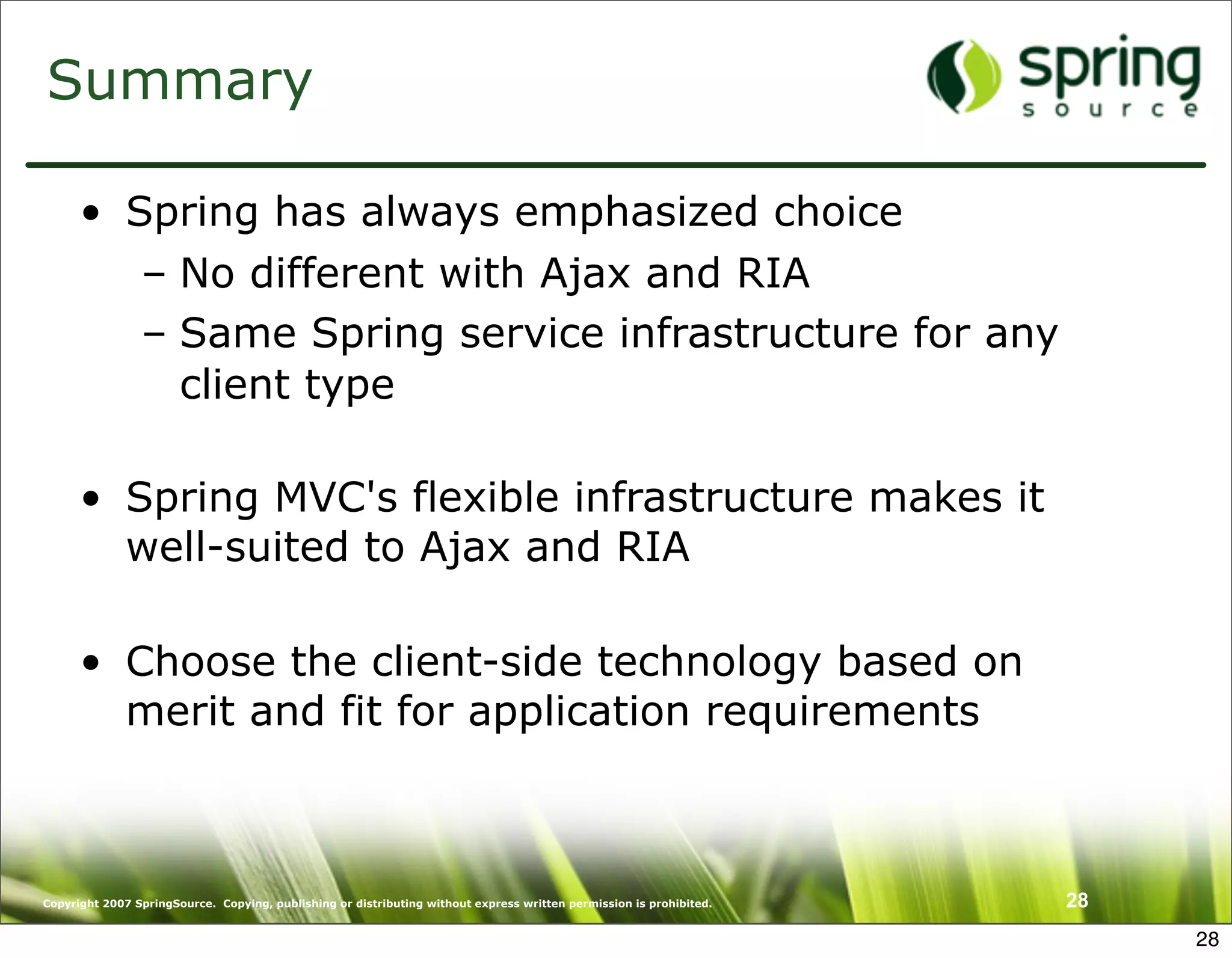 Summary

spring source

• Spring has always emphasized choice
– No different with Ajax and RIA
– Same Spring service infrastructure for any client type

• Spring MVC's flexible infrastructure makes it well-suited to Ajax and RIA

• Choose the client-side technology based on merit and fit for application requirements

Copyright 2007 SpringSource. Copying, publishing or distributing without express written permission is prohibited.

28

28